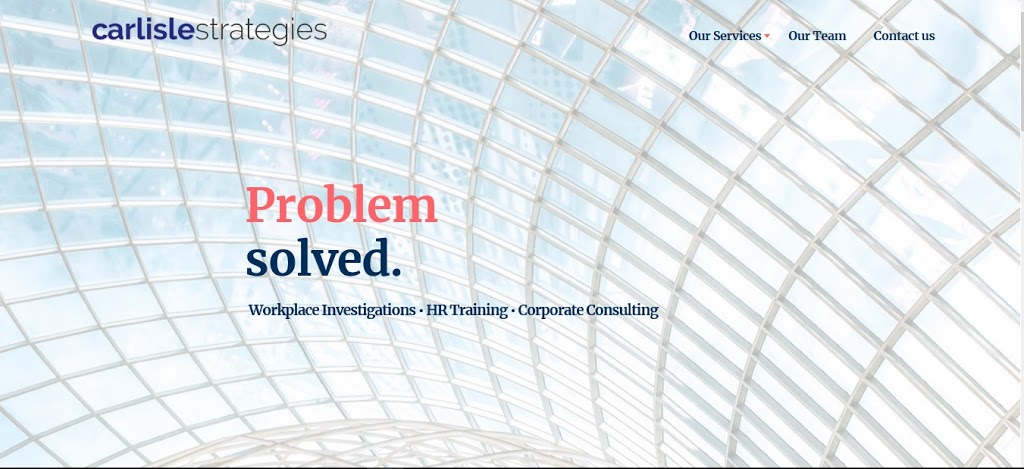 carlislestrategies

Our Services Our Team Contact us

Problem
solved.

Workplace Investigations • HR Training • Corporate Consulting